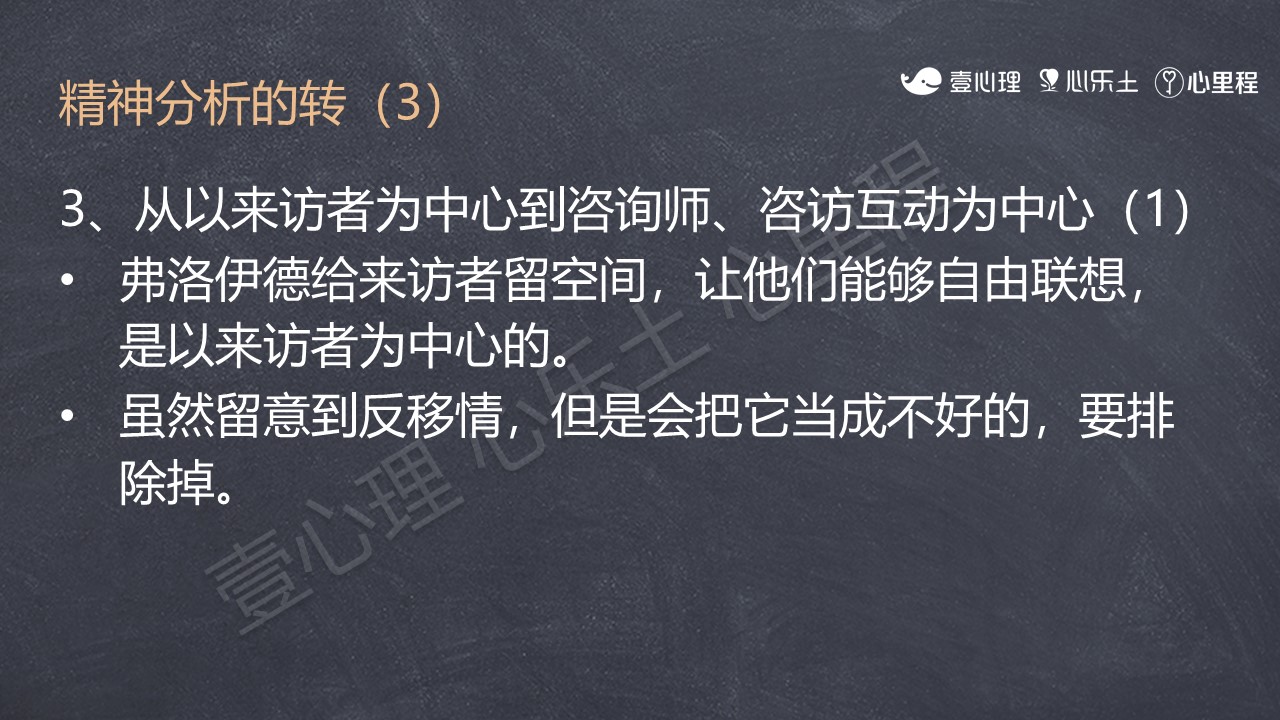 精神分析的转（3）

壹心理 心乐土 心里程

3、从以来访者为中心到咨询师、咨访互动为中心（1）

• 弗洛伊德给来访者留空间，让他们能够自由联想，是以来访者为中心的。

• 虽然留意到反移情，但是会把它当成不好的，要排除掉。

壹心理 心乐土 心里程